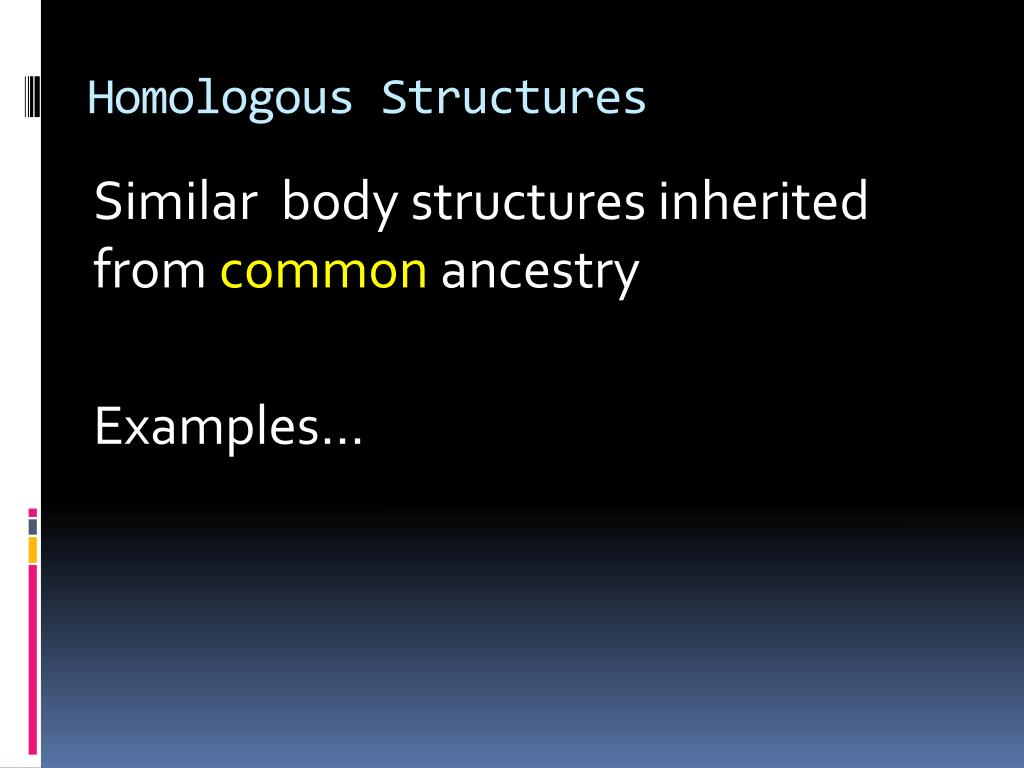 Homologous Structures

Similar body structures inherited from common ancestry

Examples…